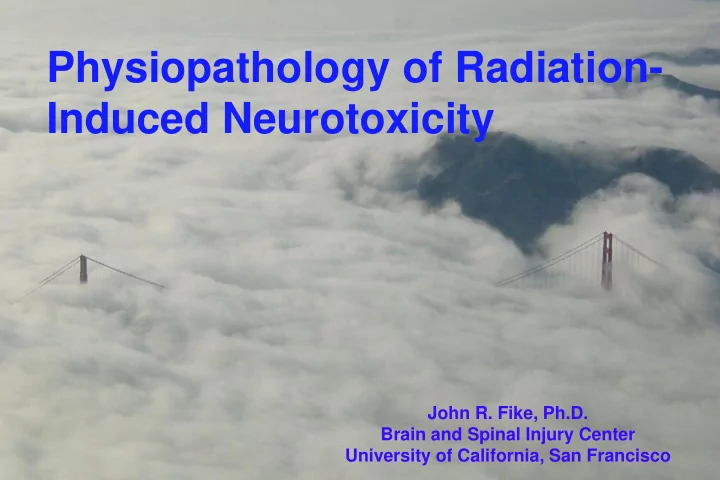 Physiopathology of Radiation-Induced Neurotoxicity

John R. Fike, Ph.D.
Brain and Spinal Injury Center
University of California, San Francisco